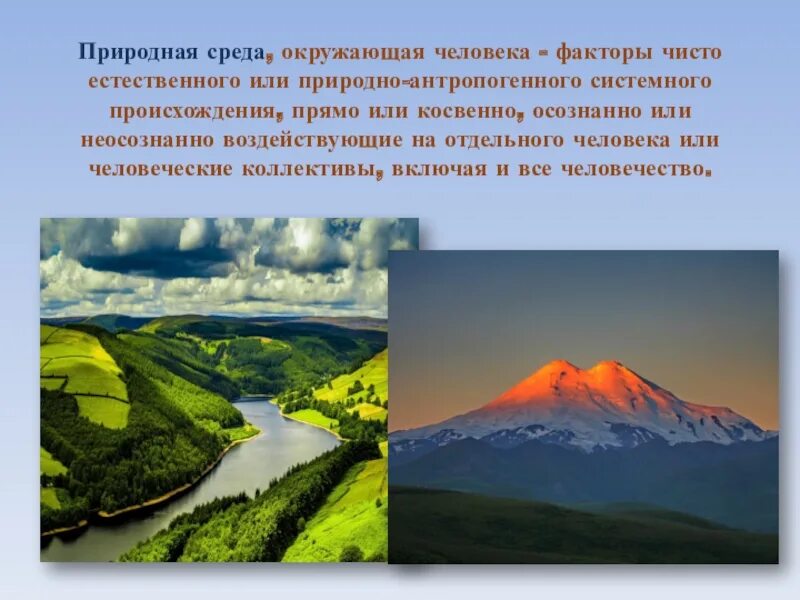 Природная среда, окружающая человека - факторы чисто естественного или природно-антропогенного системного происхождения, прямо или косвенно, осознанно или неосознанно воздействующие на отдельного человека или человеческие коллективы, включая и все человечество.